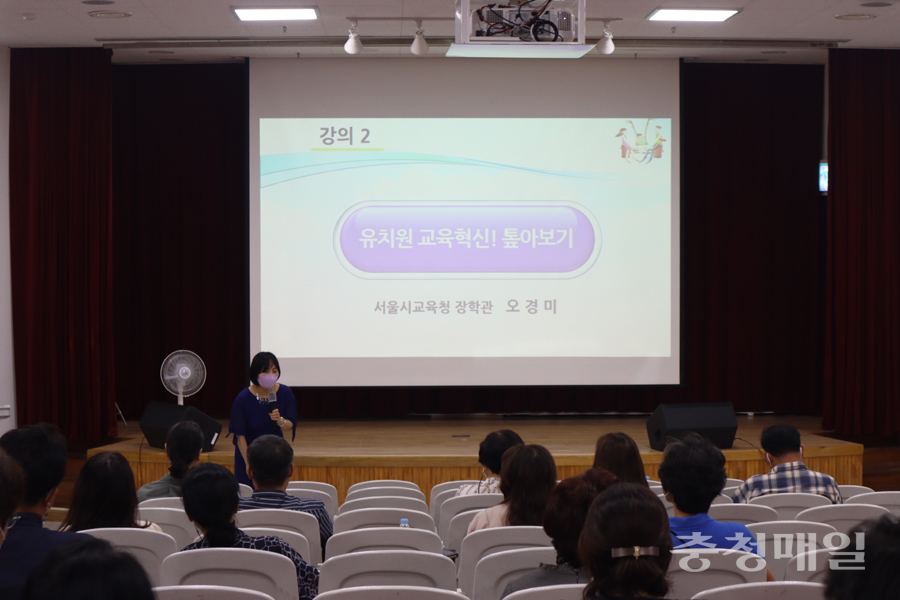 강의 2

유치원 교육혁신! 톺아보기

서울시교육청 장학관 오 경 미

충청매일